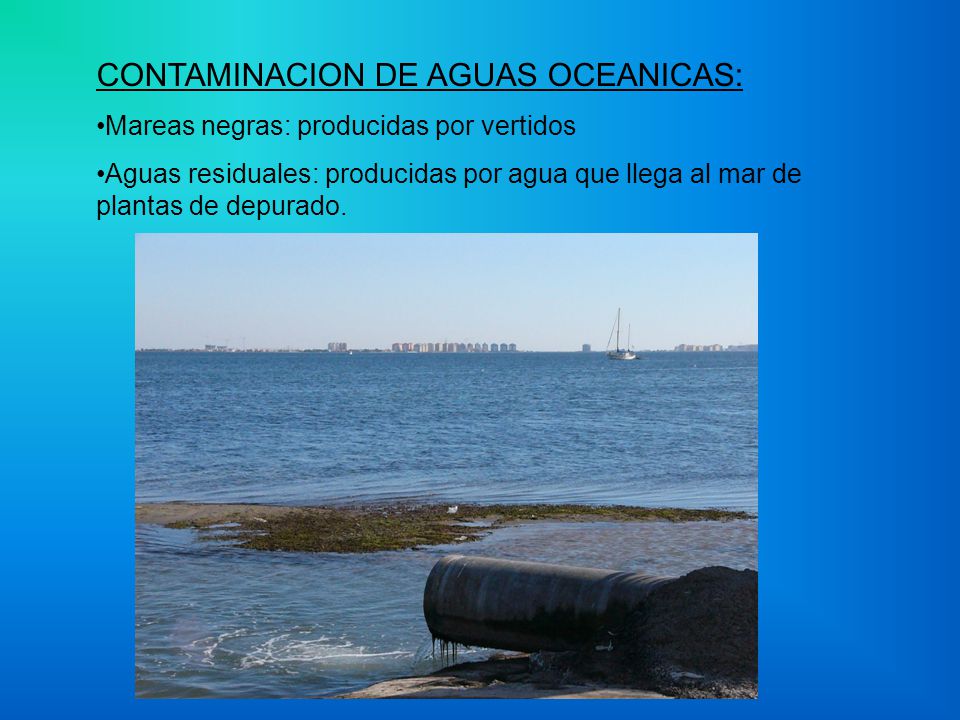 CONTAMINACION DE AGUAS OCEANICAS:

•Mareas negras: producidas por vertidos

•Aguas residuales: producidas por agua que llega al mar de plantas de depurado.